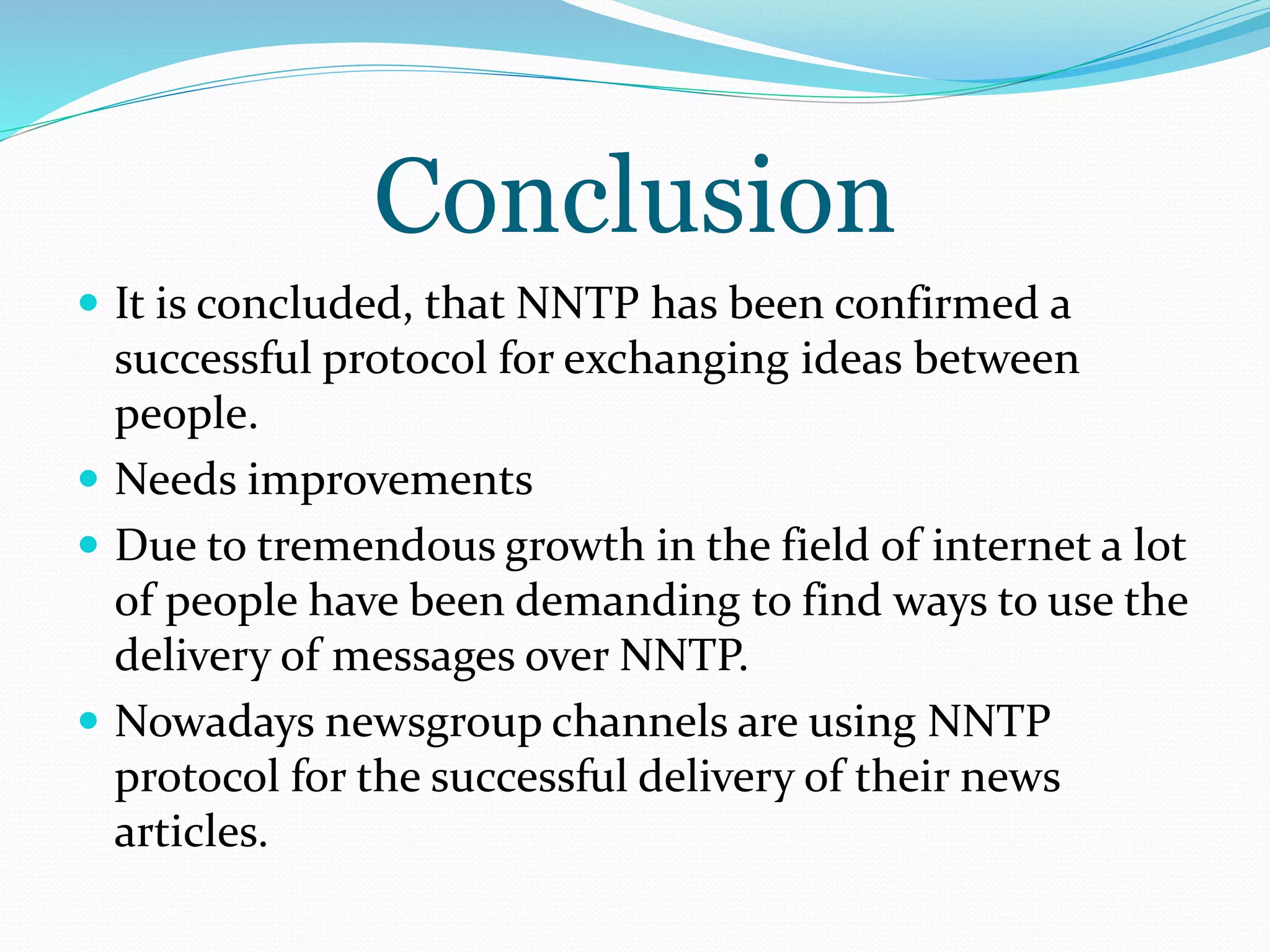 Conclusion

- It is concluded, that NNTP has been confirmed a successful protocol for exchanging ideas between people.
- Needs improvements
- Due to tremendous growth in the field of internet a lot of people have been demanding to find ways to use the delivery of messages over NNTP.
- Nowadays newsgroup channels are using NNTP protocol for the successful delivery of their news articles.